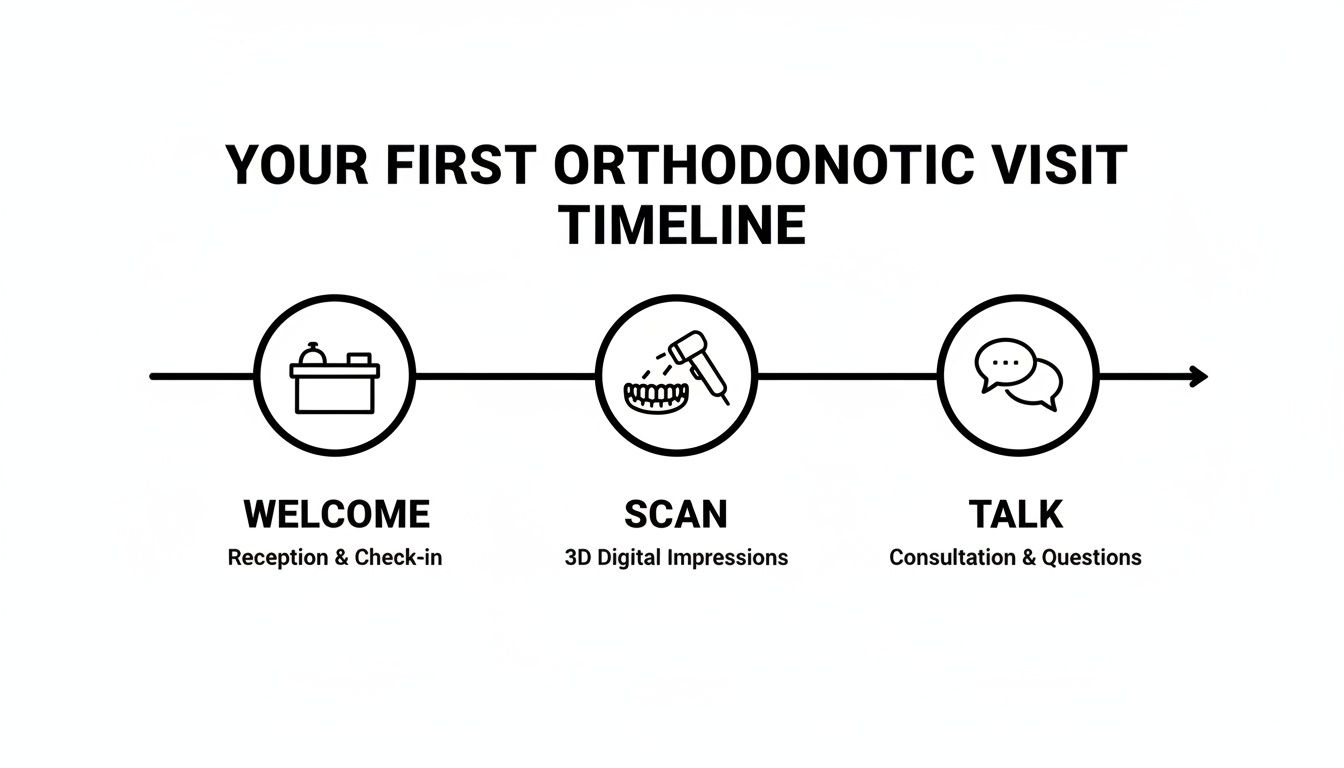 YOUR FIRST ORTHODONOTIC VISIT TIMELINE

WELCOME
Reception & Check-in

SCAN
3D Digital Impressions

TALK
Consultation & Questions